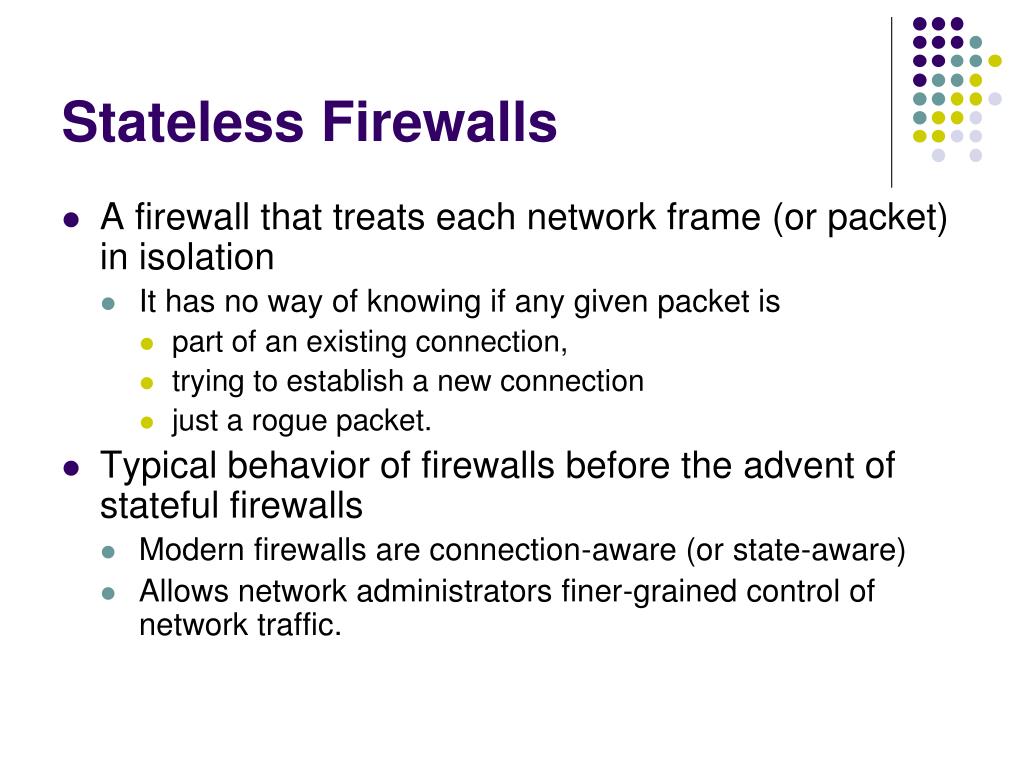 Stateless Firewalls

- A firewall that treats each network frame (or packet) in isolation
  - It has no way of knowing if any given packet is
    - part of an existing connection,
    - trying to establish a new connection
    - just a rogue packet.
- Typical behavior of firewalls before the advent of stateful firewalls
  - Modern firewalls are connection-aware (or state-aware)
  - Allows network administrators finer-grained control of network traffic.